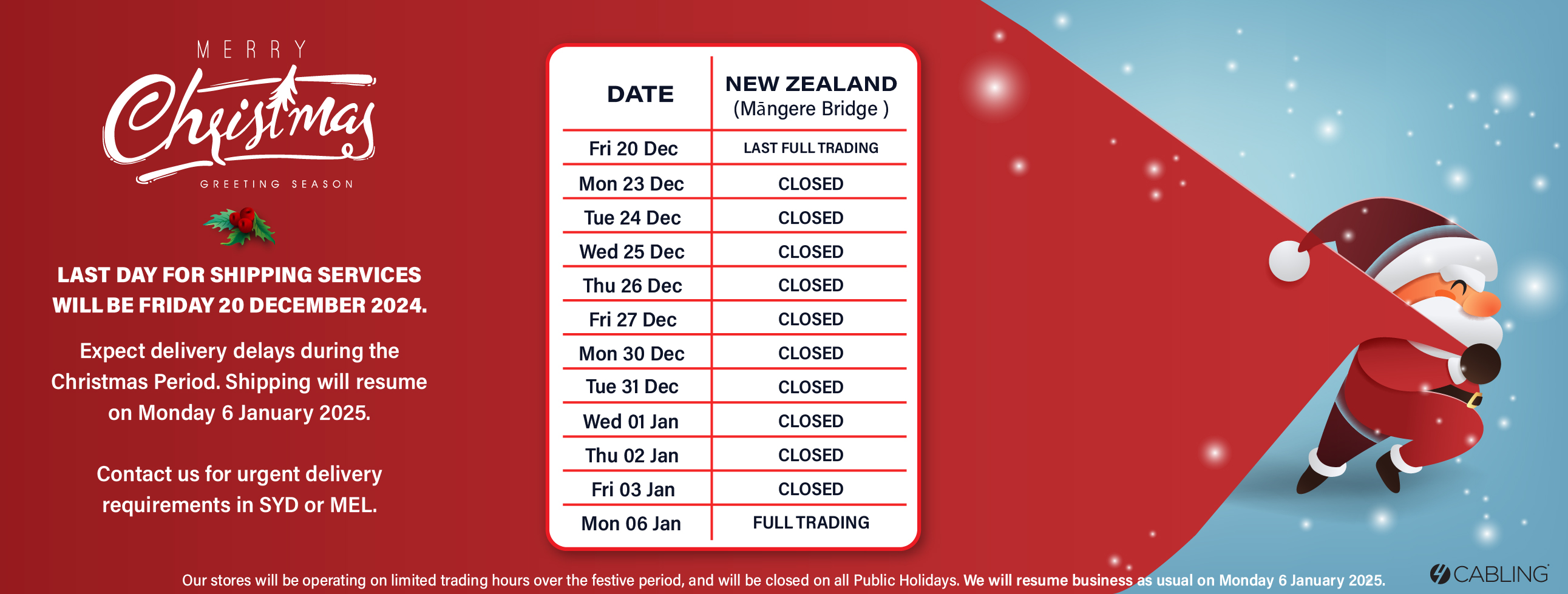 MERRY
Christmas
GREETING SEASON

LAST DAY FOR SHIPPING SERVICES WILL BE FRIDAY 20 DECEMBER 2024.

Expect delivery delays during the Christmas Period. Shipping will resume on Monday 6 January 2025.

Contact us for urgent delivery requirements in SYD or MEL.

| DATE | NEW ZEALAND (Māngere Bridge ) |
|---|---|
| Fri 20 Dec | LAST FULL TRADING |
| Mon 23 Dec | CLOSED |
| Tue 24 Dec | CLOSED |
| Wed 25 Dec | CLOSED |
| Thu 26 Dec | CLOSED |
| Fri 27 Dec | CLOSED |
| Mon 30 Dec | CLOSED |
| Tue 31 Dec | CLOSED |
| Wed 01 Jan | CLOSED |
| Thu 02 Jan | CLOSED |
| Fri 03 Jan | CLOSED |
| Mon 06 Jan | FULL TRADING |

Our stores will be operating on limited trading hours over the festive period, and will be closed on all Public Holidays. We will resume business as usual on Monday 6 January 2025.

CABLING